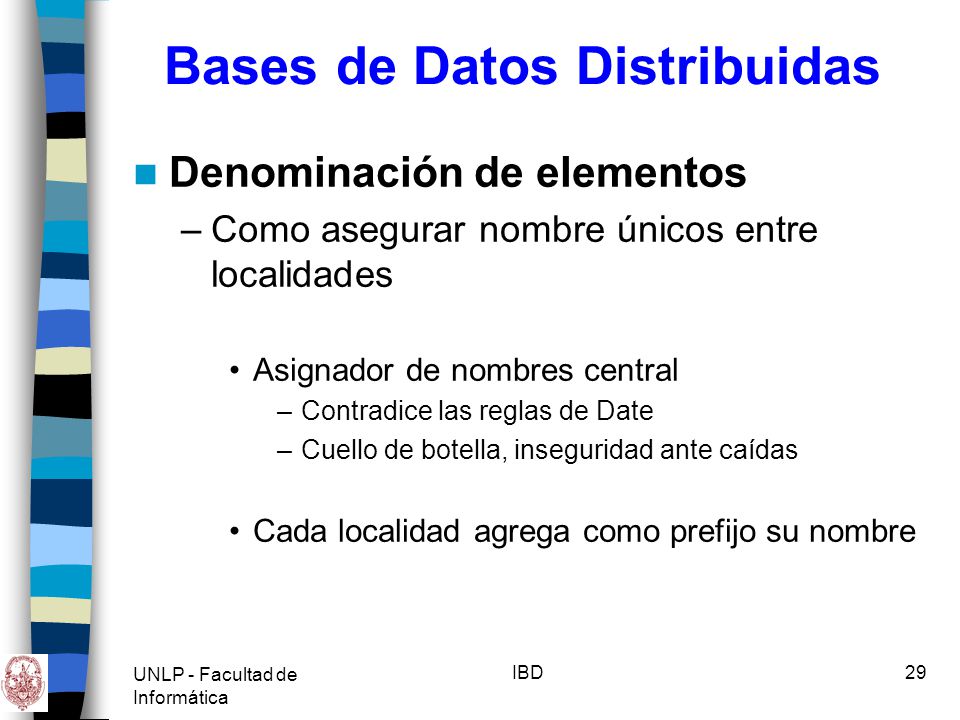 Bases de Datos Distribuidas

Denominación de elementos

– Como asegurar nombre únicos entre localidades

• Asignador de nombres central

– Contradice las reglas de Date

– Cuello de botella, inseguridad ante caídas

• Cada localidad agrega como prefijo su nombre

UNLP - Facultad de Informática

IBD

29